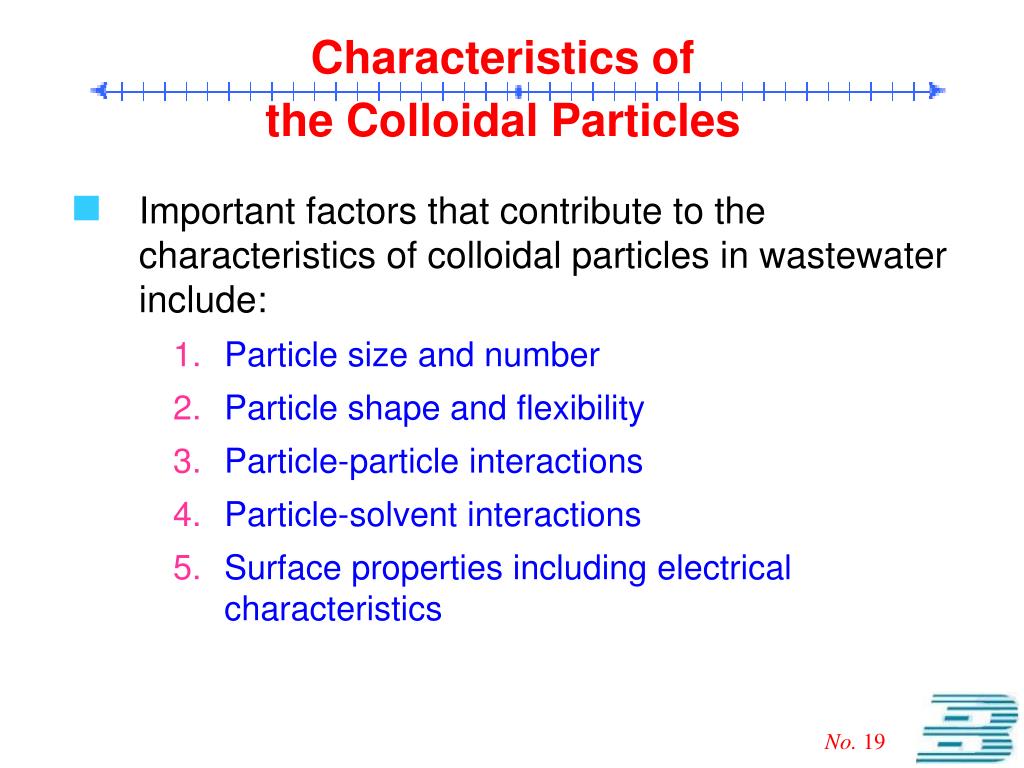 Characteristics of
the Colloidal Particles

Important factors that contribute to the characteristics of colloidal particles in wastewater include:

1. Particle size and number
2. Particle shape and flexibility
3. Particle-particle interactions
4. Particle-solvent interactions
5. Surface properties including electrical characteristics

No. 19